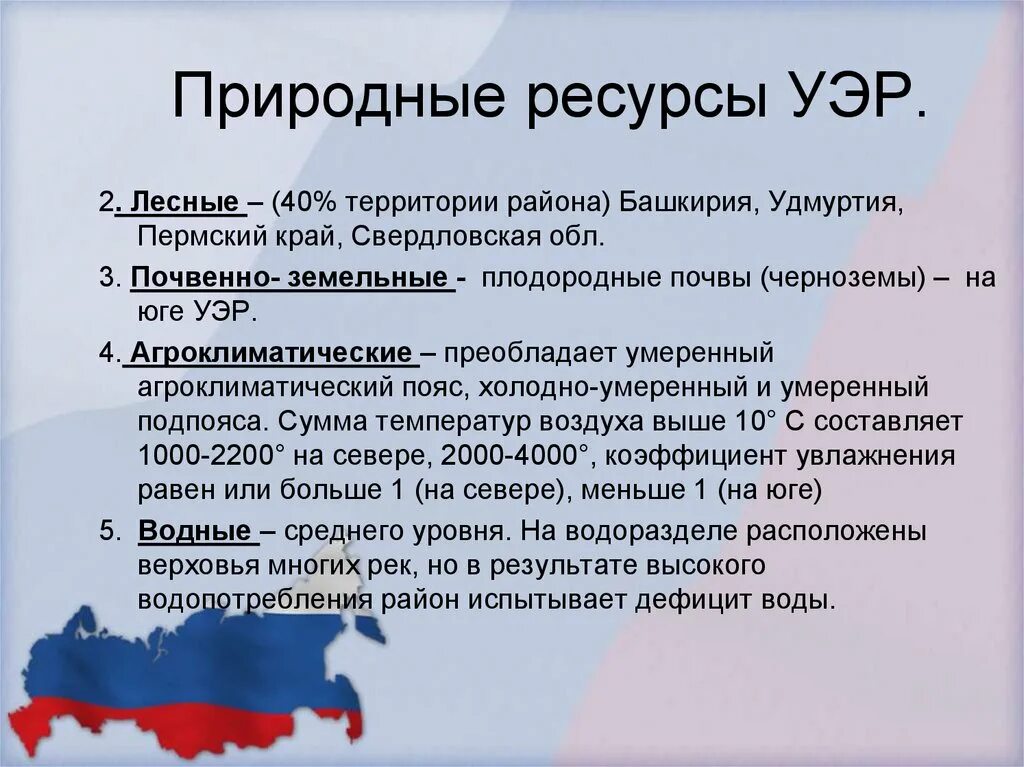 Природные ресурсы УЭР.

2. Лесные – (40% территории района) Башкирия, Удмуртия, Пермский край, Свердловская обл.

3. Почвенно- земельные - плодородные почвы (черноземы) – на юге УЭР.

4. Агроклиматические – преобладает умеренный агроклиматический пояс, холодно-умеренный и умеренный подпояса. Сумма температур воздуха выше 10° С составляет 1000-2200° на севере, 2000-4000°, коэффициент увлажнения равен или больше 1 (на севере), меньше 1 (на юге)

5. Водные – среднего уровня. На водоразделе расположены верховья многих рек, но в результате высокого водопотребления район испытывает дефицит воды.